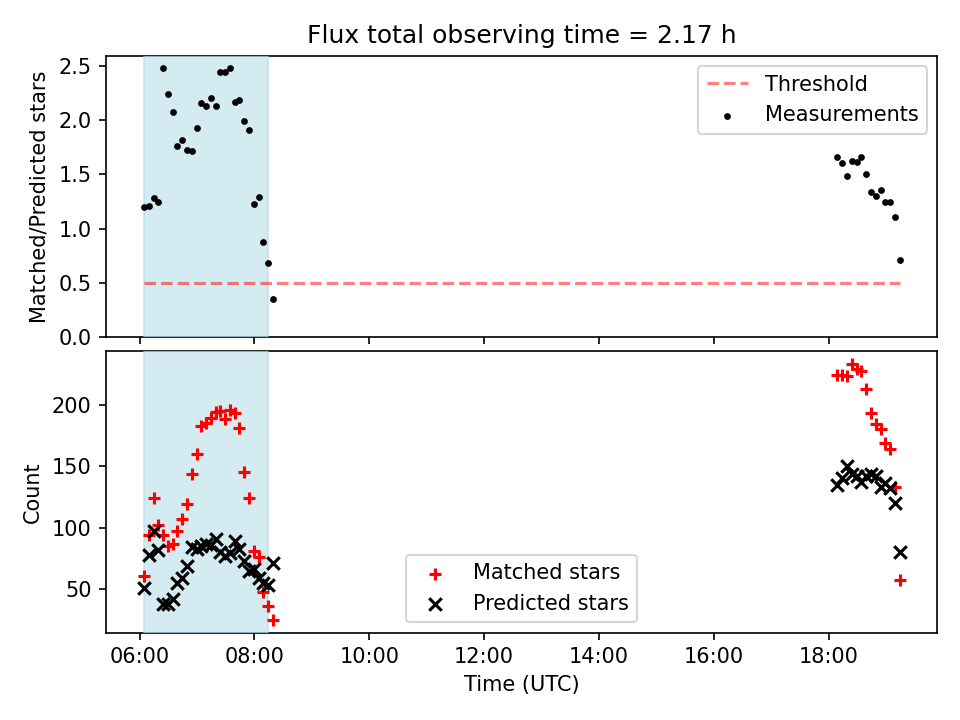 Flux total observing time = 2.17 h

Matched/Predicted stars

2.5
2.0
1.5
1.0
0.5
0.0

Threshold
Measurements

Count

200
150
100
50

Matched stars
Predicted stars

06:00 08:00 10:00 12:00 14:00 16:00 18:00

Time (UTC)